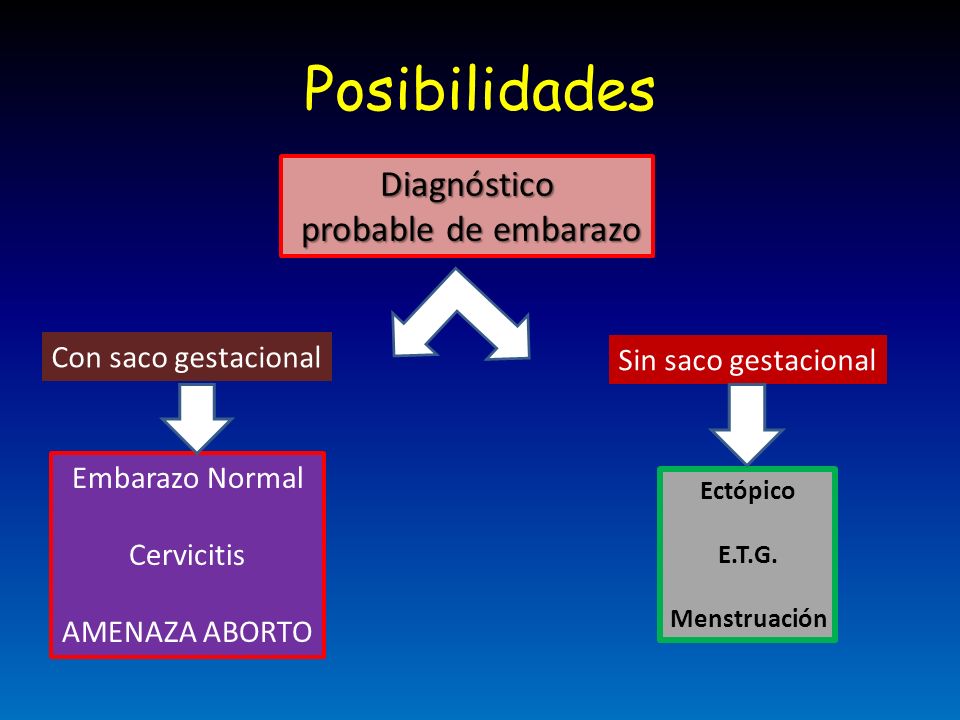 Posibilidades

Diagnóstico
probable de embarazo

Con saco gestacional

Embarazo Normal

Cervicitis

AMENAZA ABORTO

Sin saco gestacional

Ectópico

E.T.G.

Menstruación